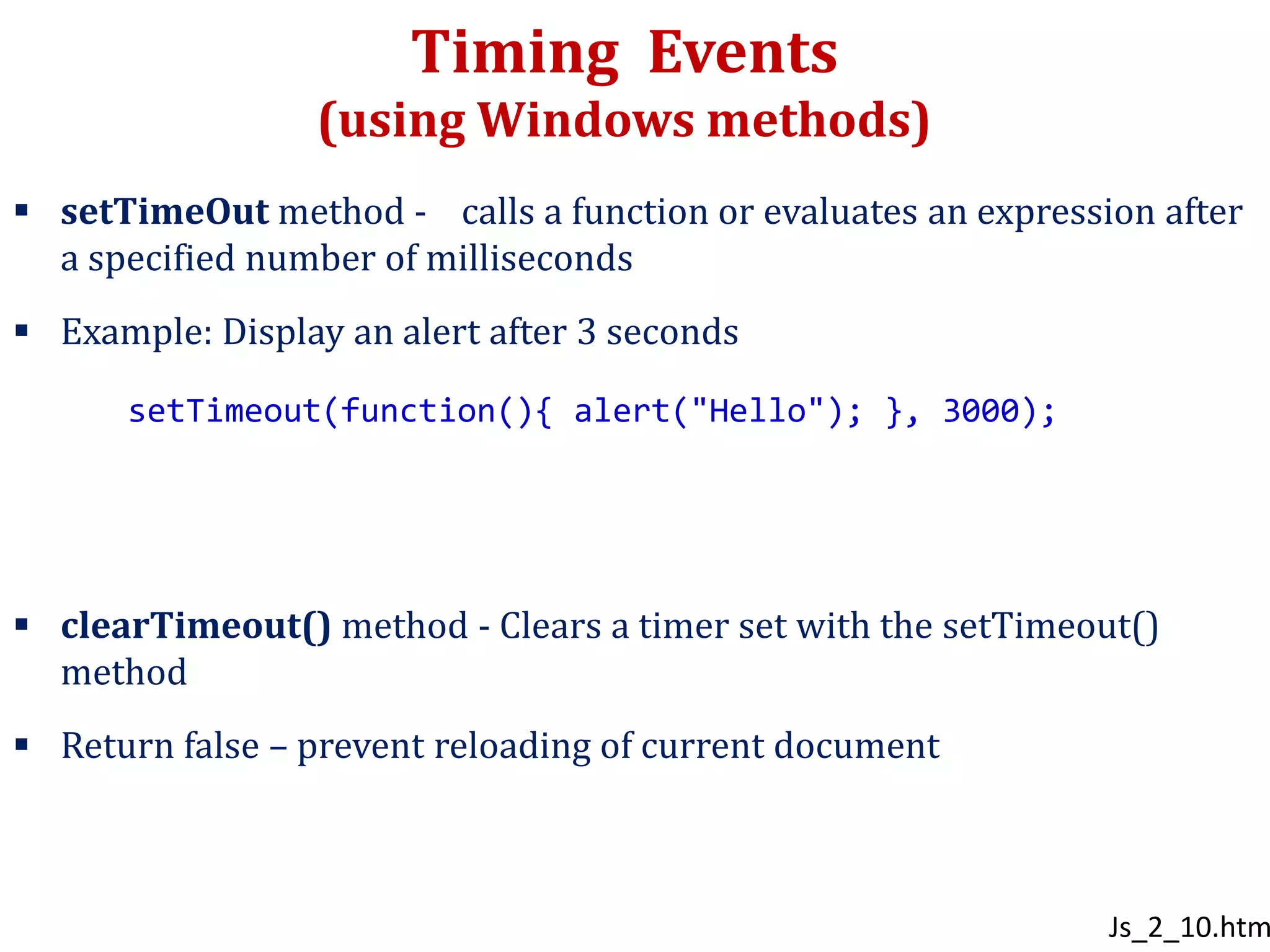 Timing Events
(using Windows methods)

▪ setTimeOut method - calls a function or evaluates an expression after a specified number of milliseconds

▪ Example: Display an alert after 3 seconds

setTimeout(function(){ alert("Hello"); }, 3000);

▪ clearTimeout() method - Clears a timer set with the setTimeout() method

▪ Return false – prevent reloading of current document

Js_2_10.htm